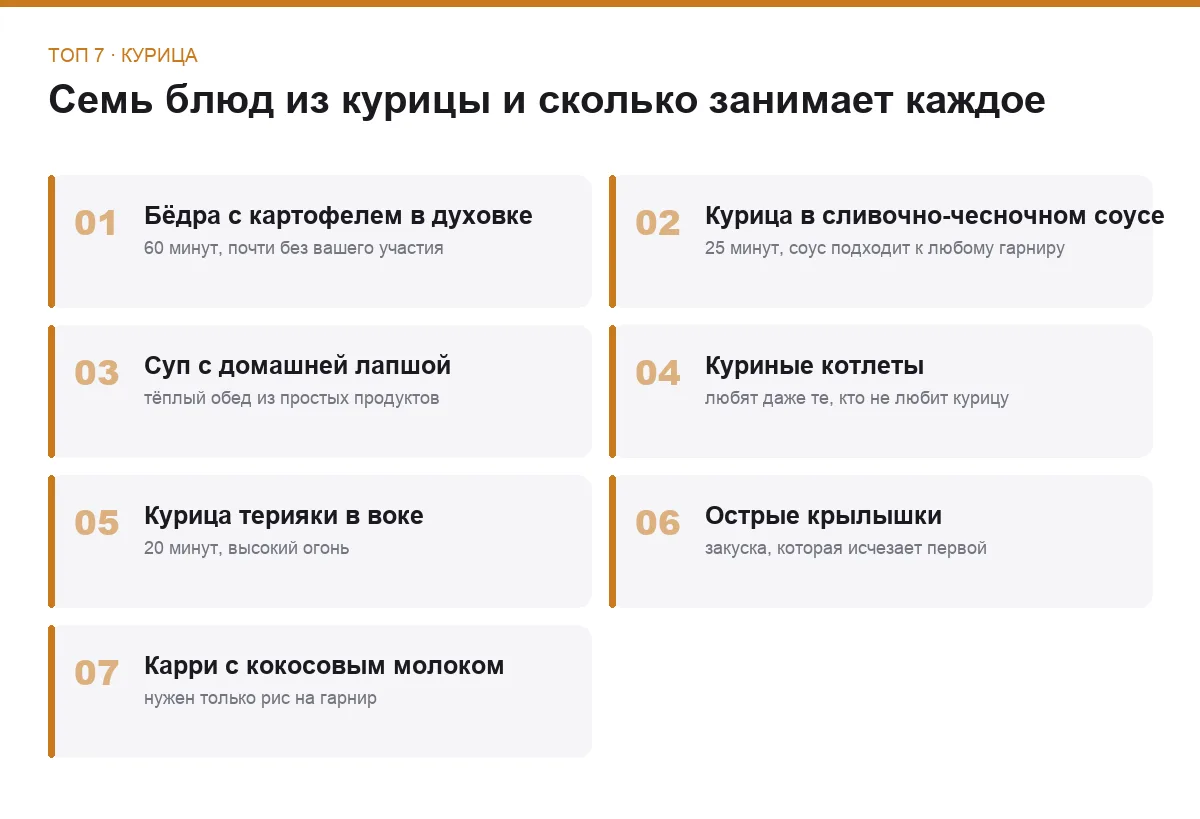 ТОП 7 · КУРИЦА

Семь блюд из курицы и сколько занимает каждое

01
Бёдра с картофелем в духовке
60 минут, почти без вашего участия

02
Курица в сливочно-чесночном соусе
25 минут, соус подходит к любому гарниру

03
Суп с домашней лапшой
тёплый обед из простых продуктов

04
Куриные котлеты
любят даже те, кто не любит курицу

05
Курица терияки в воке
20 минут, высокий огонь

06
Острые крылышки
закуска, которая исчезает первой

07
Карри с кокосовым молоком
нужен только рис на гарнир